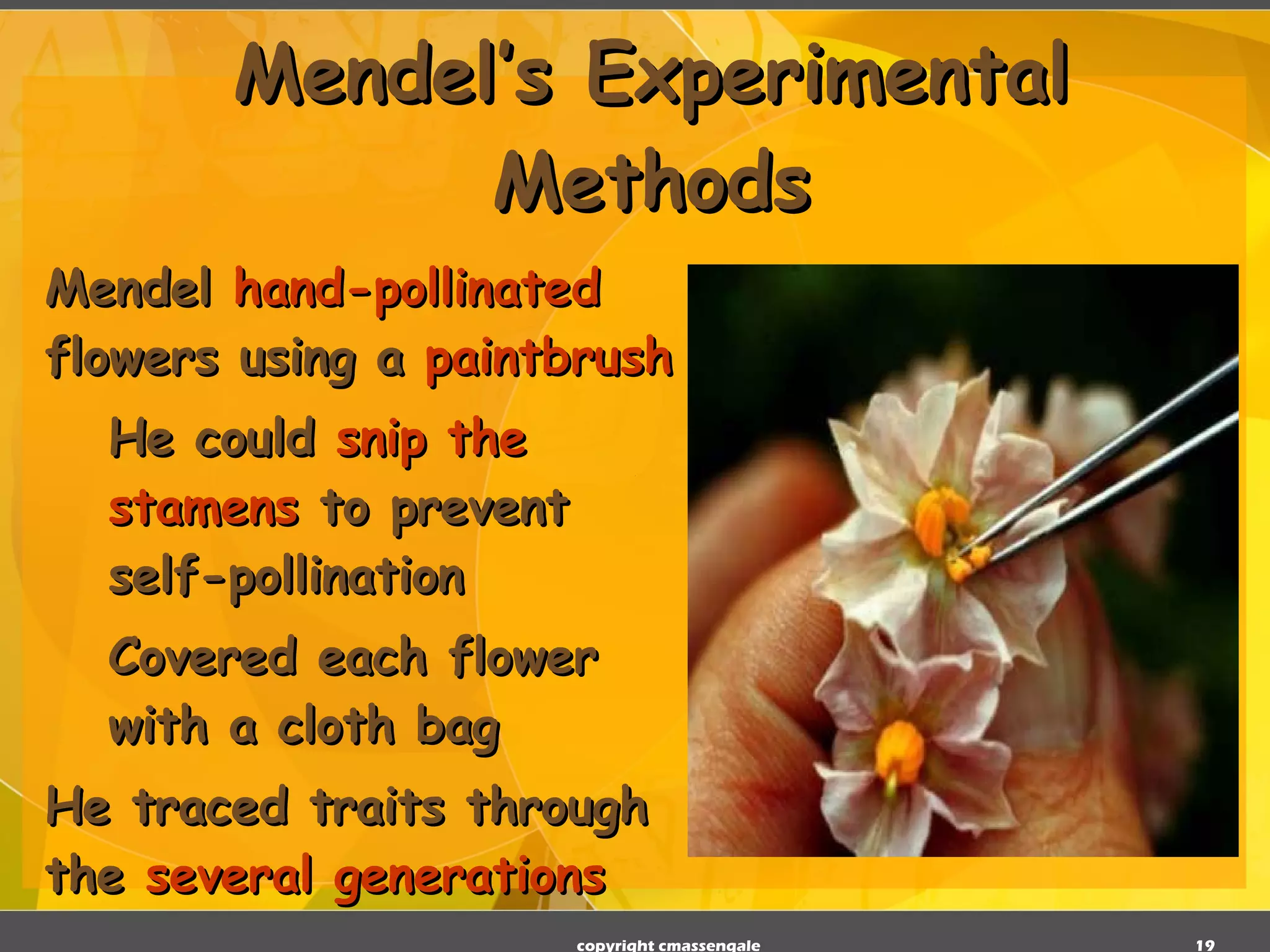 Mendel's Experimental Methods

Mendel hand-pollinated flowers using a paintbrush

He could snip the stamens to prevent self-pollination

Covered each flower with a cloth bag

He traced traits through the several generations

copyright cmassengale

19